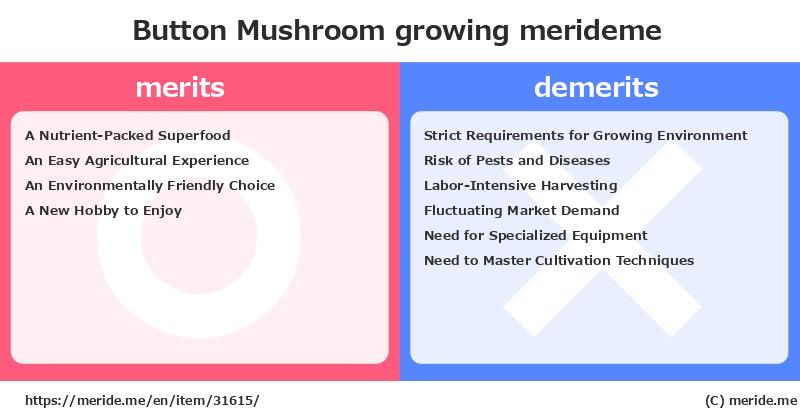 Button Mushroom growing merideme

merits

A Nutrient-Packed Superfood
An Easy Agricultural Experience
An Environmentally Friendly Choice
A New Hobby to Enjoy

demerits

Strict Requirements for Growing Environment
Risk of Pests and Diseases
Labor-Intensive Harvesting
Fluctuating Market Demand
Need for Specialized Equipment
Need to Master Cultivation Techniques

https://meride.me/en/item/31615/

(C) meride.me